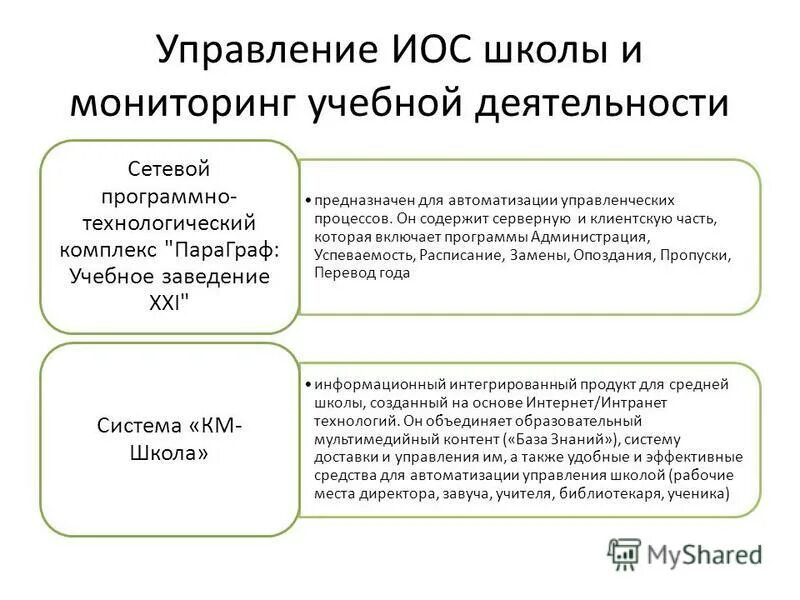 Управление ИОС школы и мониторинг учебной деятельности

Сетевой программно-технологический комплекс "ПараГраф: Учебное заведение XXI"

• предназначен для автоматизации управленческих процессов. Он содержит серверную и клиентскую часть, которая включает программы Администрация, Успеваемость, Расписание, Замены, Опоздания, Пропуски, Перевод года

Система «КМ-Школа»

• информационный интегрированный продукт для средней школы, созданный на основе Интернет/Интранет технологий. Он объединяет образовательный мультимедийный контент («База Знаний»), систему доставки и управления им, а также удобные и эффективные средства для автоматизации управления школой (рабочие места директора, завуча, учителя, библиотекаря, ученика)

MyShared